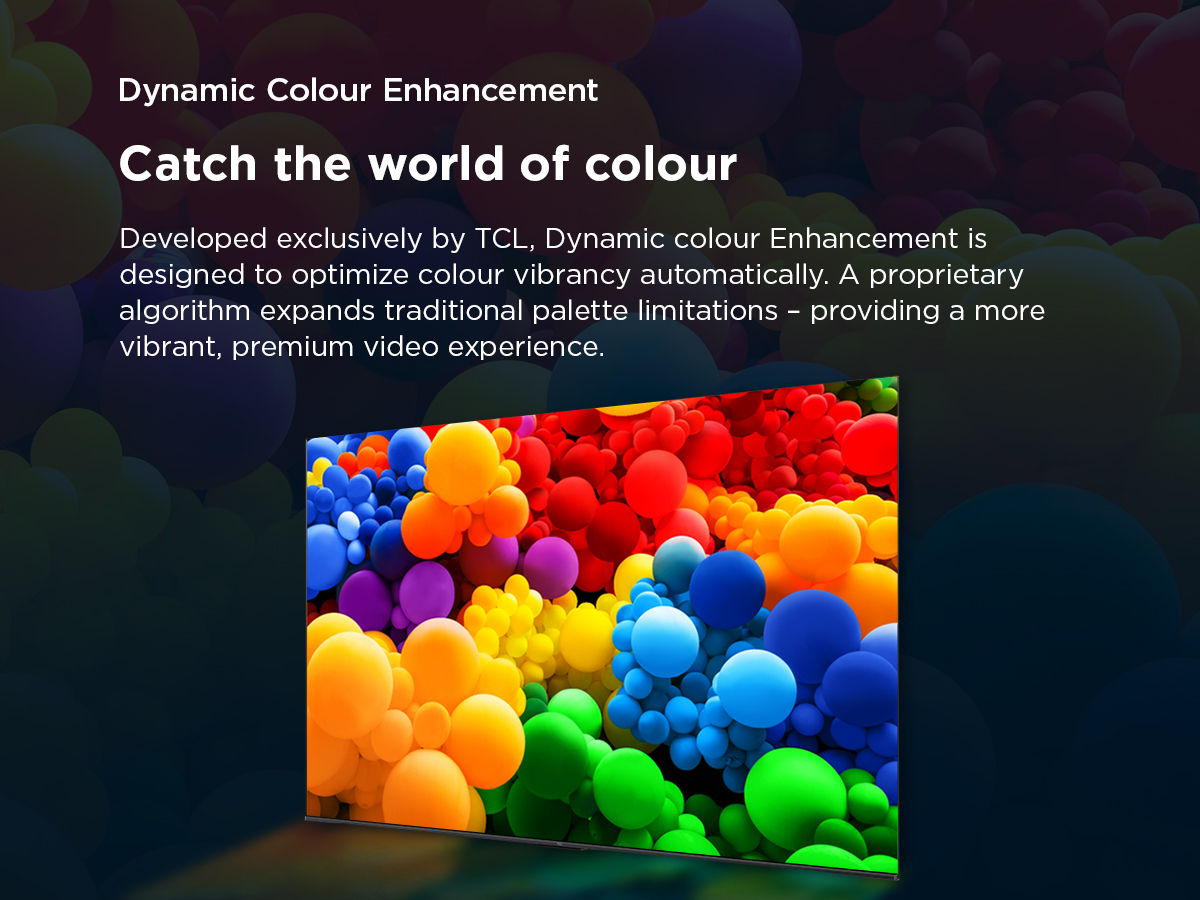 Dynamic Colour Enhancement

Catch the world of colour

Developed exclusively by TCL, Dynamic colour Enhancement is designed to optimize colour vibrancy automatically. A proprietary algorithm expands traditional palette limitations – providing a more vibrant, premium video experience.